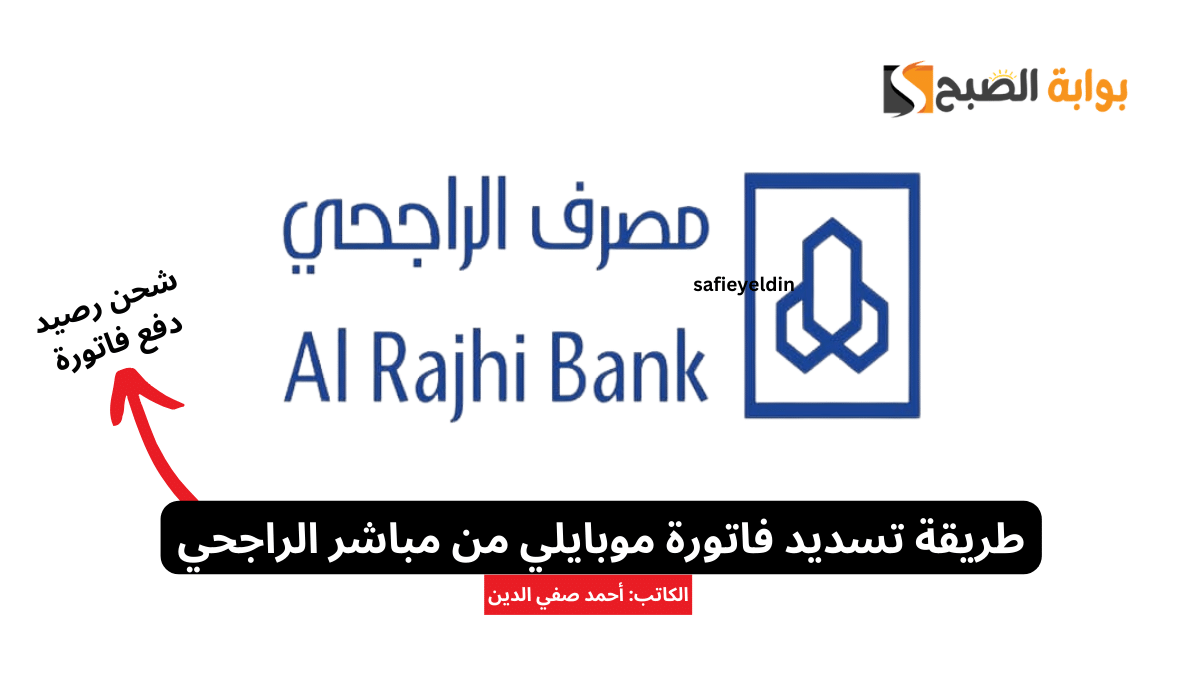 بوابة الصبح

مصرف الراجحي

safieyeldin

Al Rajhi Bank

شحن رصيد
دفع فاتورة

طريقة تسديد فاتورة موبايلي من مباشر الراجحي

الكاتب: أحمد صفي الدين